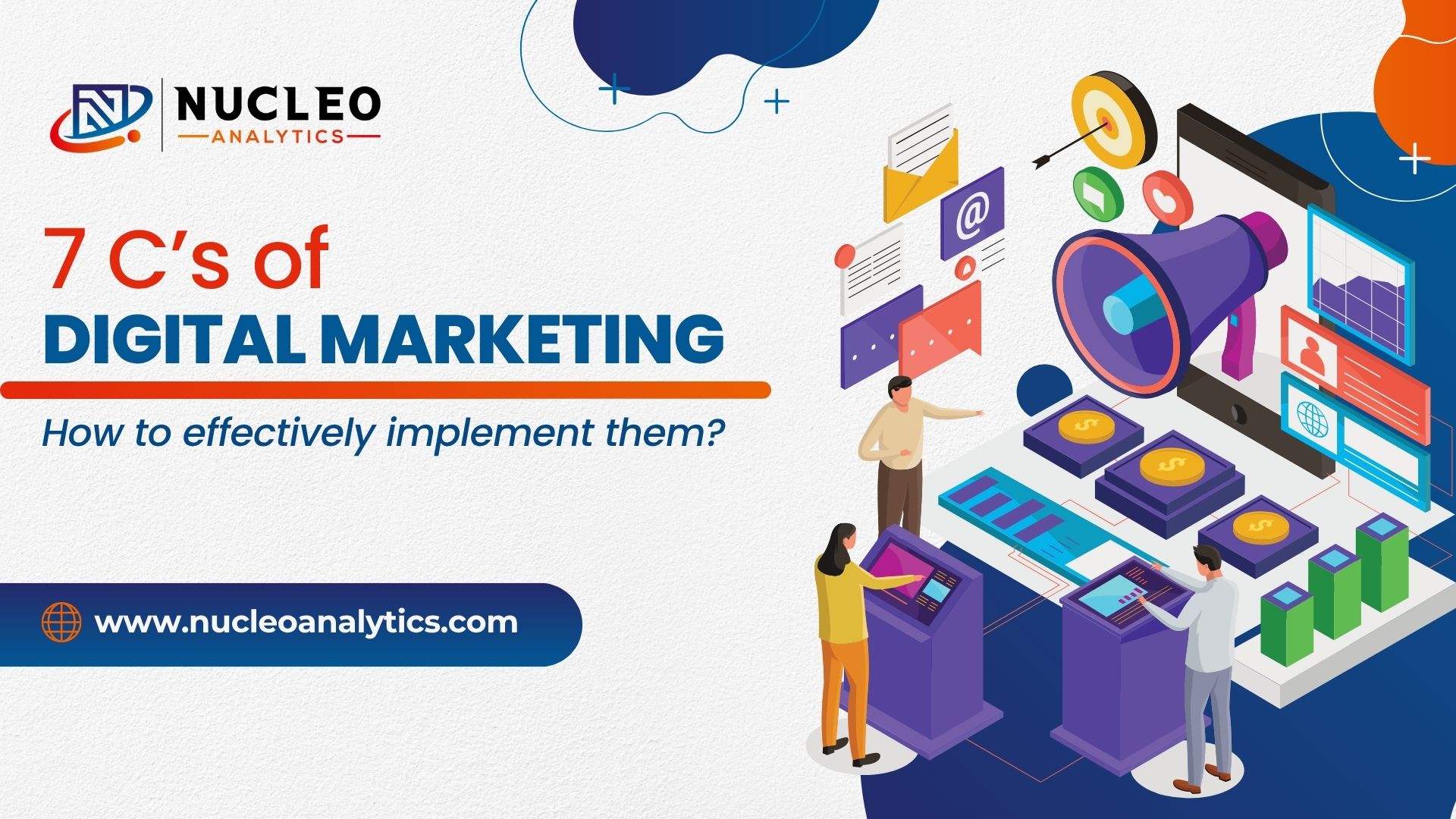 NUCLEO
ANALYTICS

7 C's of
DIGITAL MARKETING

How to effectively implement them?

www.nucleoanalytics.com

@